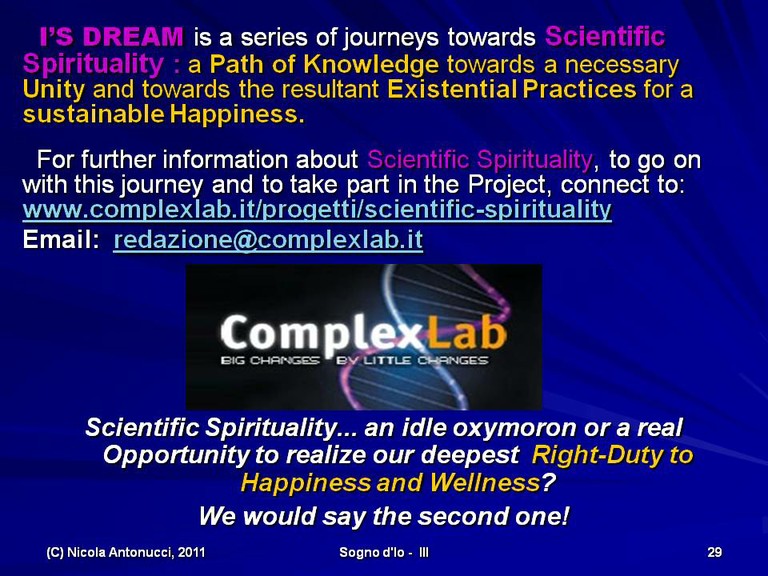 I'S DREAM is a series of journeys towards Scientific Spirituality : a Path of Knowledge towards a necessary Unity and towards the resultant Existential Practices for a sustainable Happiness.

For further information about Scientific Spirituality, to go on with this journey and to take part in the Project, connect to: www.complexlab.it/progetti/scientific-spirituality

Email: redazione@complexlab.it

ComplexLab
BIG CHANGES BY LITTLE CHANGES

Scientific Spirituality... an idle oxymoron or a real Opportunity to realize our deepest Right-Duty to Happiness and Wellness?

We would say the second one!

(C) Nicola Antonucci, 2011

Sogno d'Io - III

29